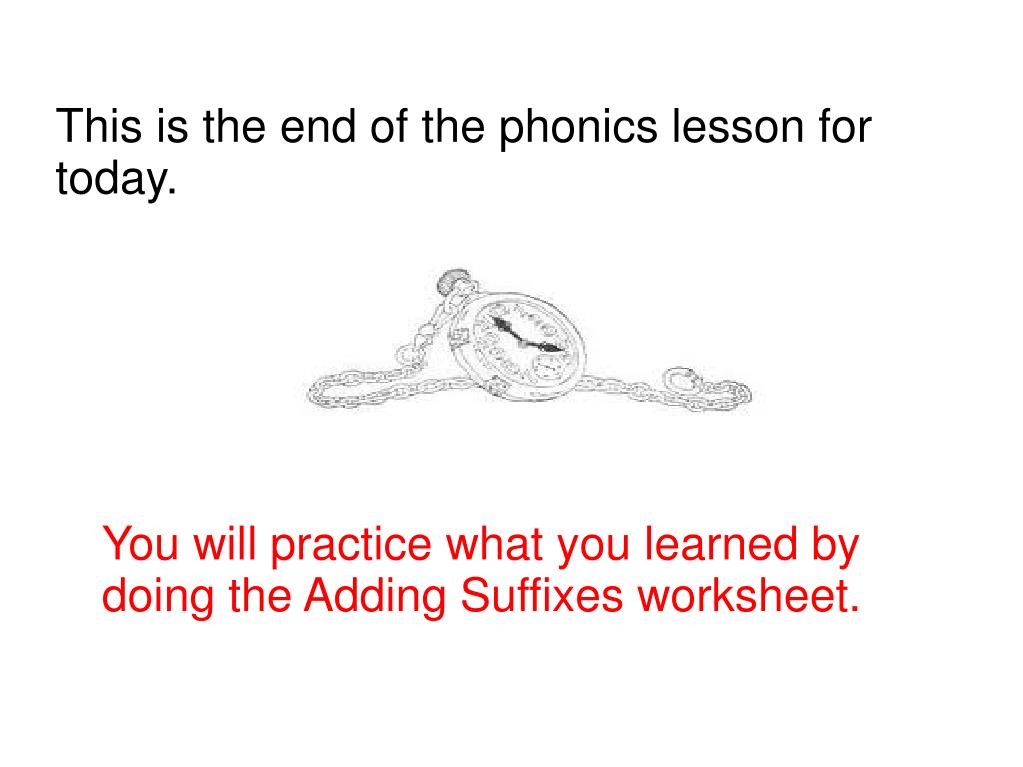 This is the end of the phonics lesson for today.

You will practice what you learned by doing the Adding Suffixes worksheet.